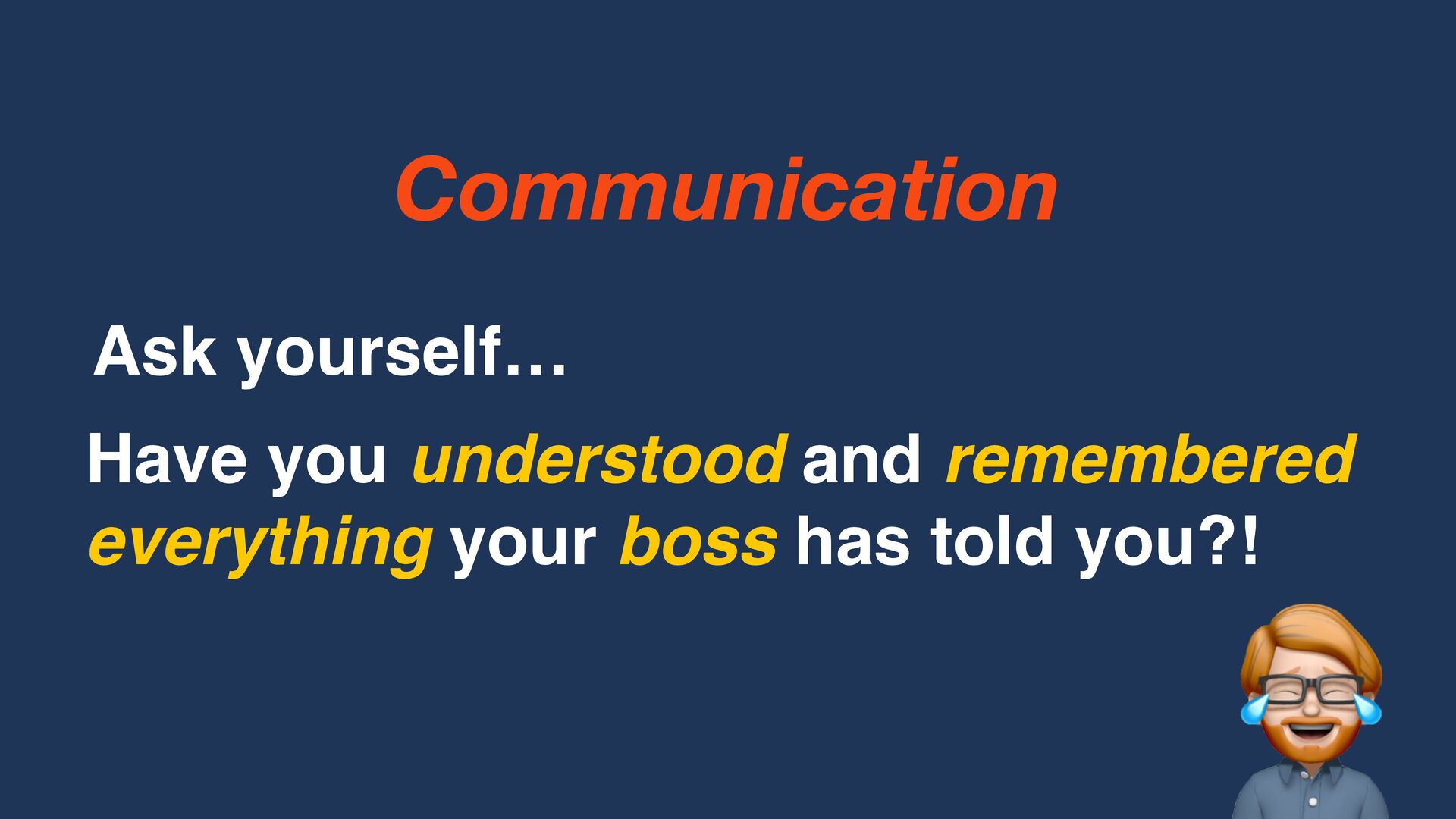 Communication

Ask yourself…

Have you understood and remembered everything your boss has told you?!